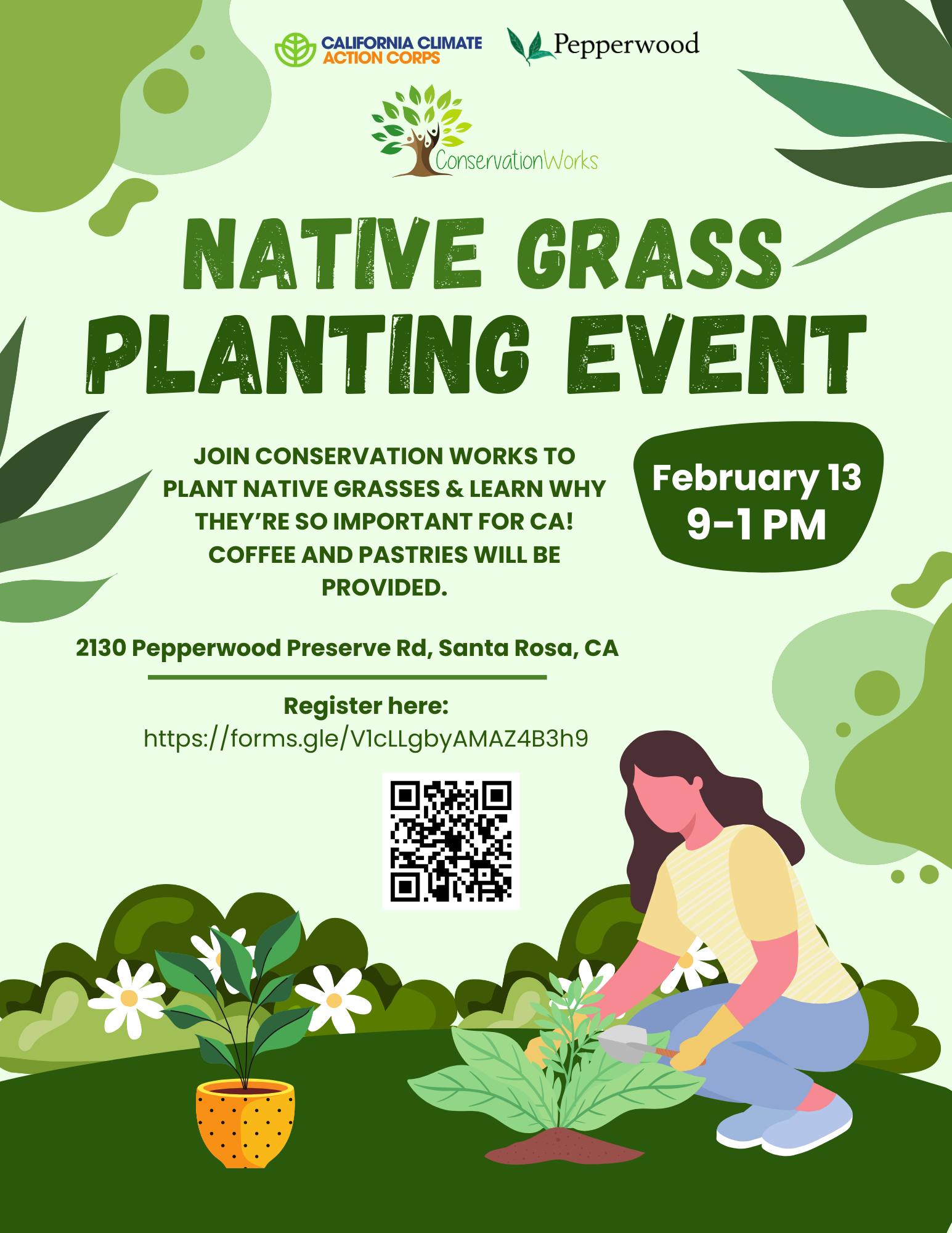 CALIFORNIA CLIMATE ACTION CORPS

Pepperwood

ConservationWorks

NATIVE GRASS PLANTING EVENT

JOIN CONSERVATION WORKS TO PLANT NATIVE GRASSES & LEARN WHY THEY'RE SO IMPORTANT FOR CA! COFFEE AND PASTRIES WILL BE PROVIDED.

February 13
9-1 PM

2130 Pepperwood Preserve Rd, Santa Rosa, CA

Register here:
https://forms.gle/V1cLLgbyAMAZ4B3h9